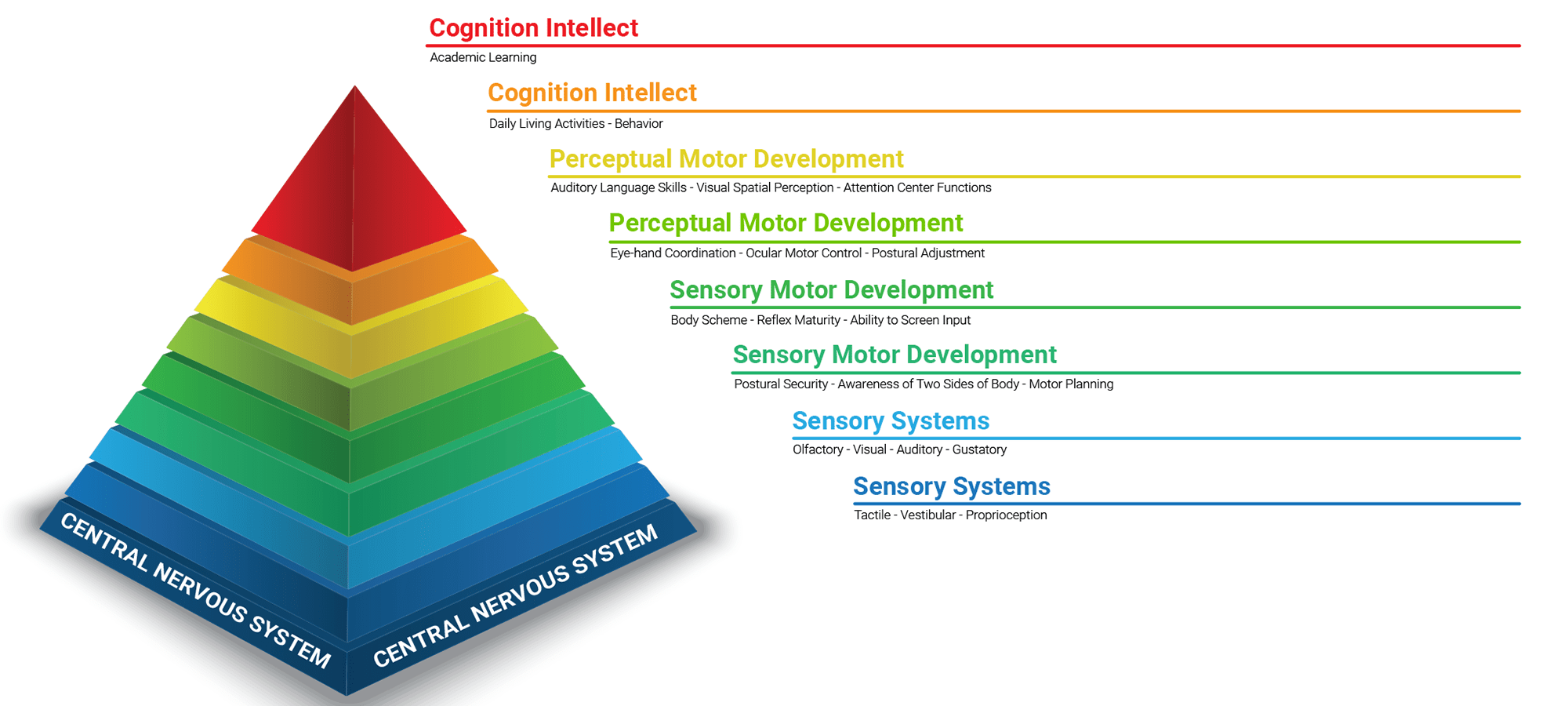 Cognition Intellect
Academic Learning

Cognition Intellect
Daily Living Activities - Behavior

Perceptual Motor Development
Auditory Language Skills - Visual Spatial Perception - Attention Center Functions

Perceptual Motor Development
Eye-hand Coordination - Ocular Motor Control - Postural Adjustment

Sensory Motor Development
Body Scheme - Reflex Maturity - Ability to Screen Input

Sensory Motor Development
Postural Security - Awareness of Two Sides of Body - Motor Planning

Sensory Systems
Olfactory - Visual - Auditory - Gustatory

Sensory Systems
Tactile - Vestibular - Proprioception

CENTRAL NERVOUS SYSTEM

CENTRAL NERVOUS SYSTEM